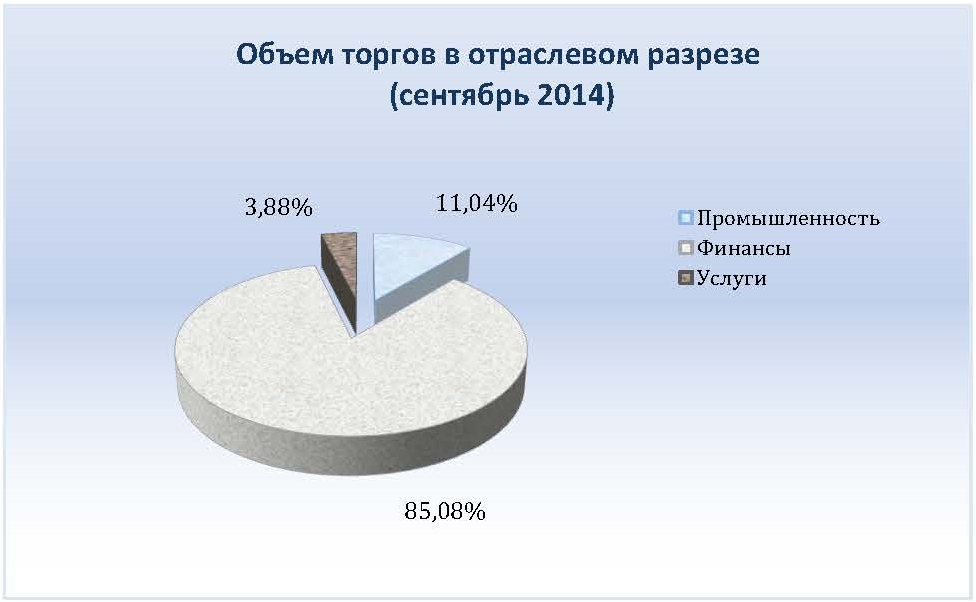 Объем торгов в отраслевом разрезе
(сентябрь 2014)

3,88%

11,04%

Промышленность
Финансы
Услуги

85,08%